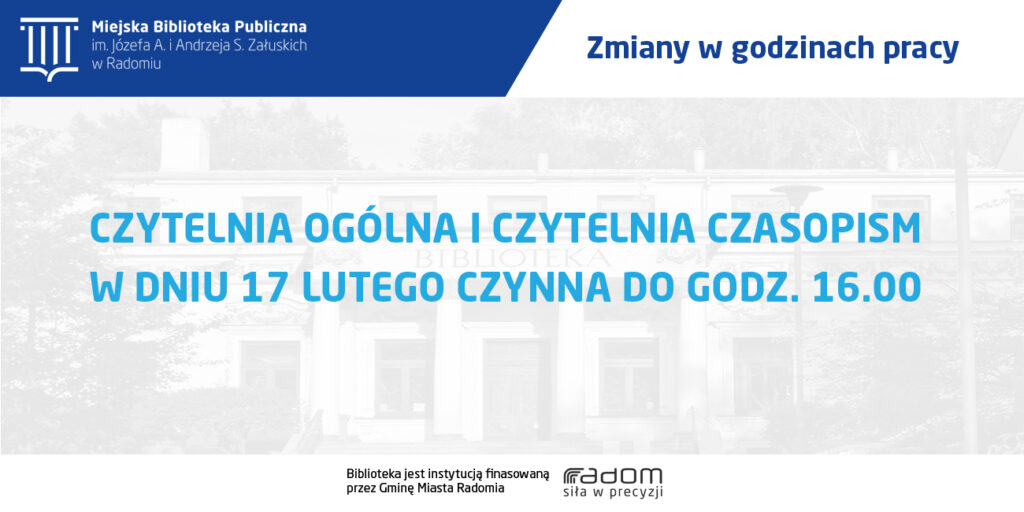 Miejska Biblioteka Publiczna
im. Józefa A. i Andrzeja S. Załuskich
w Radomiu

Zmiany w godzinach pracy

BIBLIOTEKA

CZYTELNIA OGÓLNA I CZYTELNIA CZASOPISM
W DNIU 17 LUTEGO CZYNNA DO GODZ. 16.00

Biblioteka jest instytucją finasowaną przez Gminę Miasta Radomia

radom
siła w precyzji